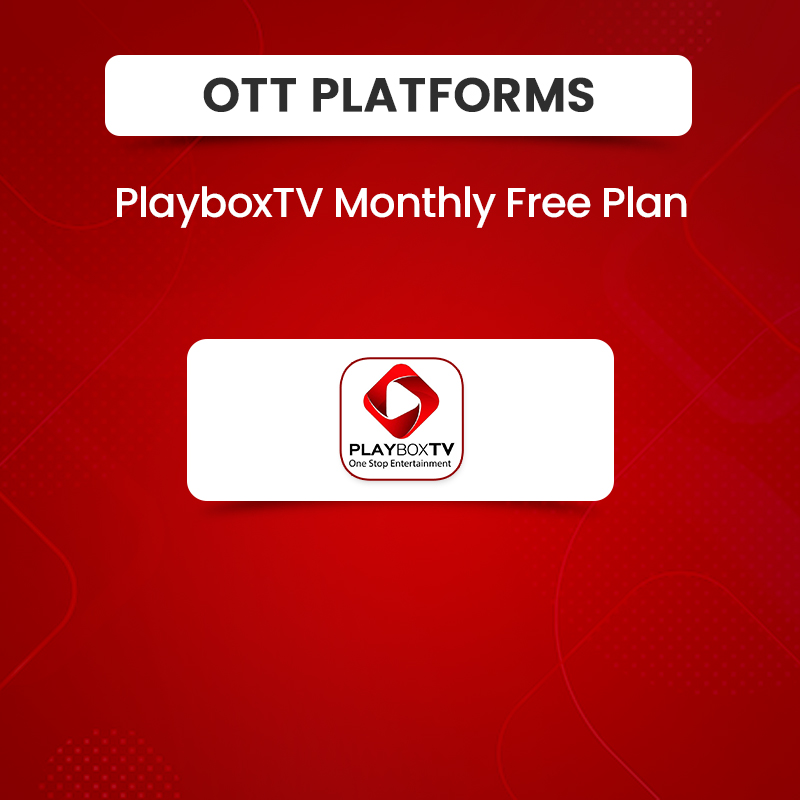 OTT PLATFORMS

PlayboxTV Monthly Free Plan

PLAYBOXTV
One Stop Entertainment